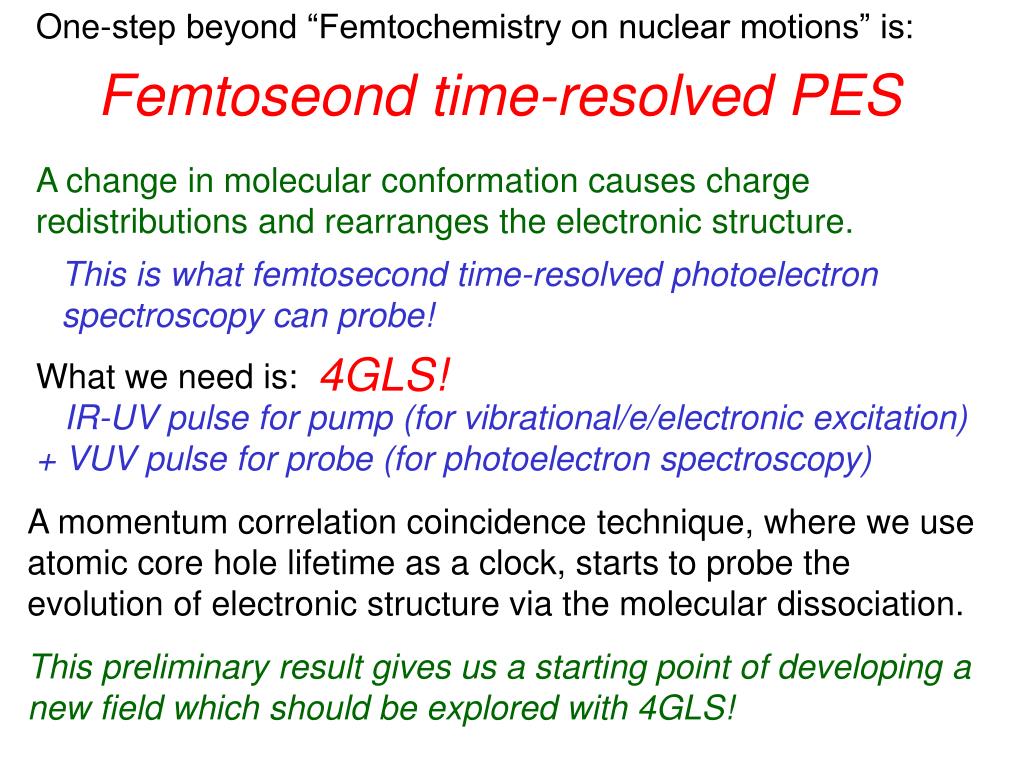 One-step beyond “Femtochemistry on nuclear motions” is:

Femtoseond time-resolved PES

A change in molecular conformation causes charge redistributions and rearranges the electronic structure.

This is what femtosecond time-resolved photoelectron spectroscopy can probe!

What we need is: 4GLS!
IR-UV pulse for pump (for vibrational/e/electronic excitation)
+ VUV pulse for probe (for photoelectron spectroscopy)

A momentum correlation coincidence technique, where we use atomic core hole lifetime as a clock, starts to probe the evolution of electronic structure via the molecular dissociation.

This preliminary result gives us a starting point of developing a new field which should be explored with 4GLS!